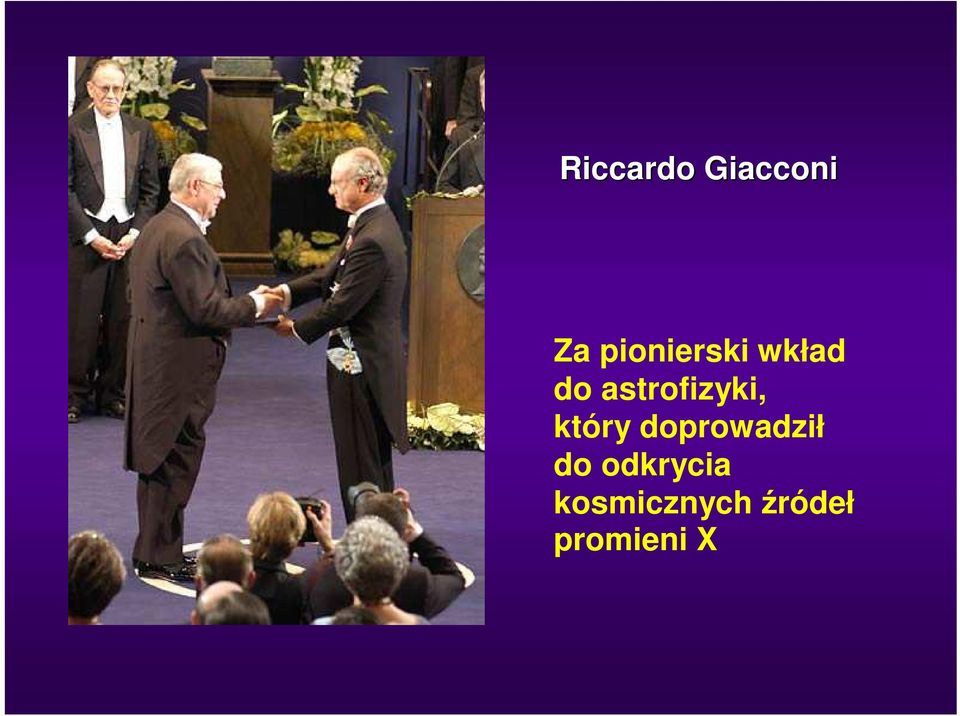 Riccardo Giacconi

Za pionierski wkład do astrofizyki, który doprowadził do odkrycia kosmicznych źródeł promieni X